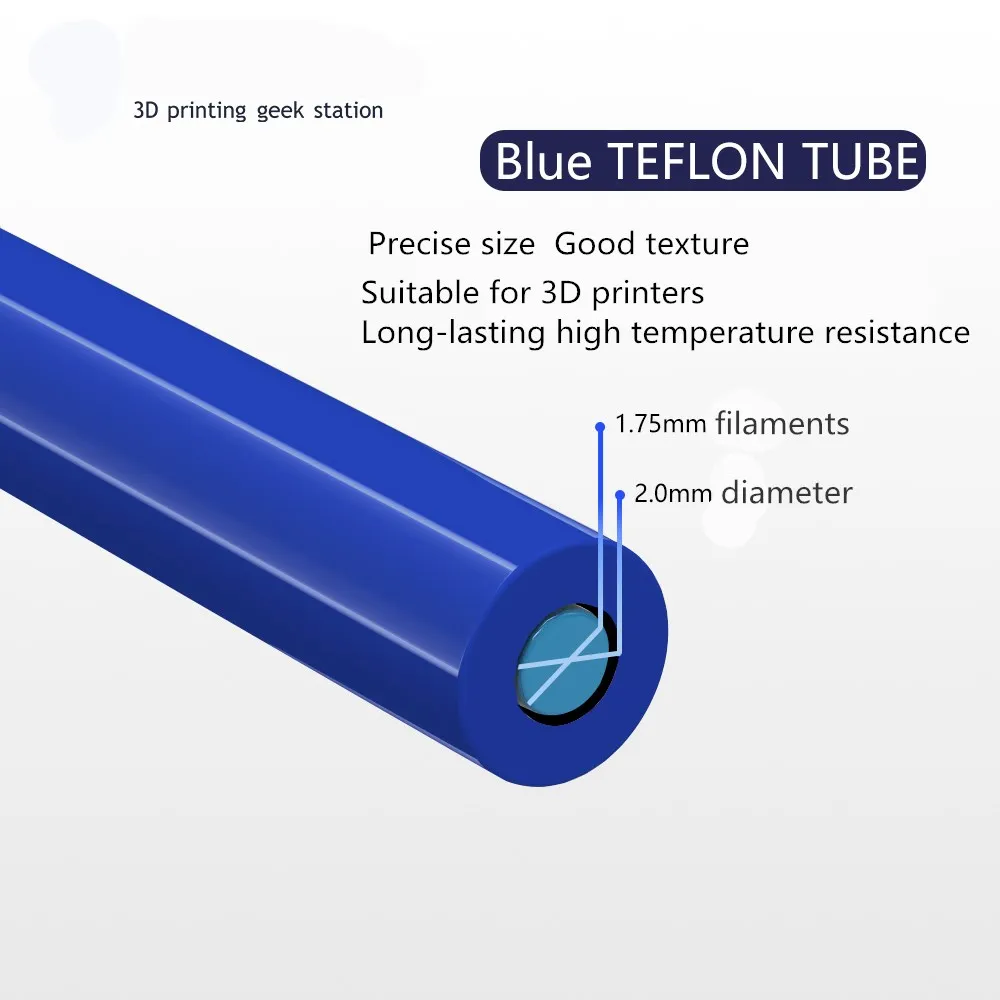 3D printing geek station

Blue TEFLON TUBE

Precise size  Good texture
Suitable for 3D printers
Long-lasting high temperature resistance

1.75mm filaments

2.0mm diameter